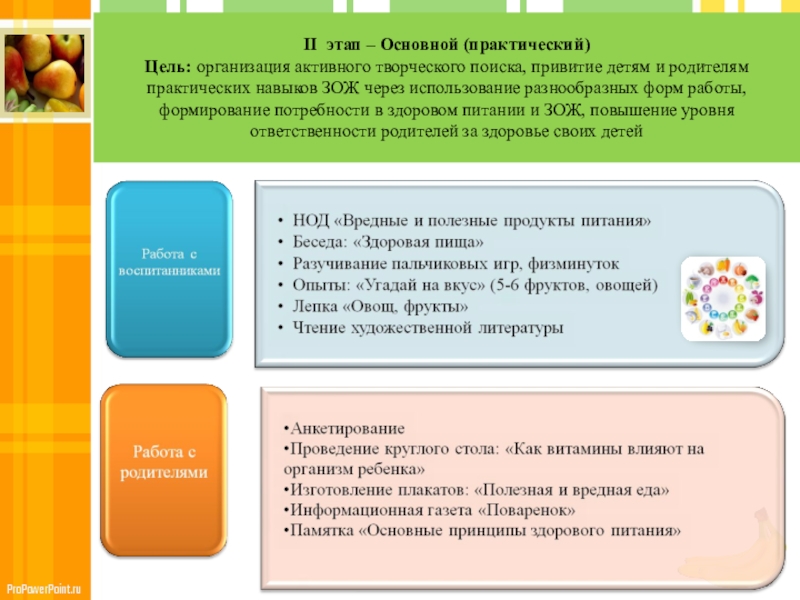 II этап – Основной (практический)
Цель: организация активного творческого поиска, привитие детям и родителям практических навыков ЗОЖ через использование разнообразных форм работы, формирование потребности в здоровом питании и ЗОЖ, повышение уровня ответственности родителей за здоровье своих детей

Работа с воспитанниками

• НОД «Вредные и полезные продукты питания»
• Беседа: «Здоровая пища»
• Разучивание пальчиковых игр, физминуток
• Опыты: «Угадай на вкус» (5-6 фруктов, овощей)
• Лепка «Овощ, фрукты»
• Чтение художественной литературы

Работа с родителями

•Анкетирование
•Проведение круглого стола: «Как витамины влияют на организм ребенка»
•Изготовление плакатов: «Полезная и вредная еда»
•Информационная газета «Поваренок»
•Памятка «Основные принципы здорового питания»

ProPowerPoint.ru